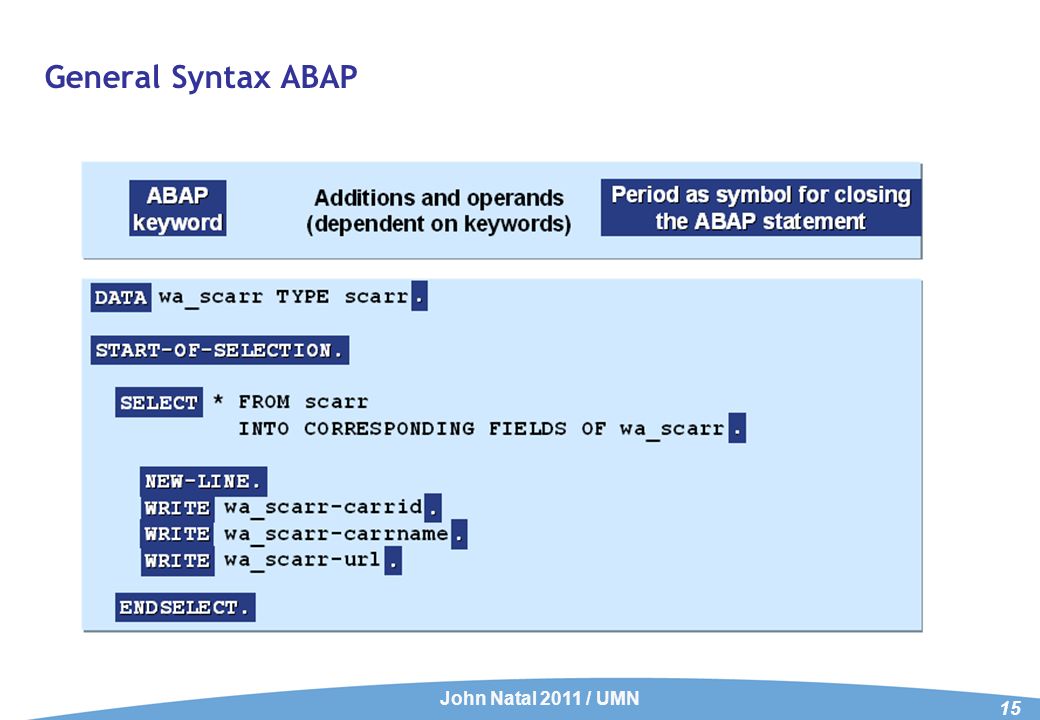 General Syntax ABAP

ABAP keyword

Additions and operands (dependent on keywords)

Period as symbol for closing the ABAP statement

DATA wa_scarr TYPE scarr.

START-OF-SELECTION.

SELECT * FROM scarr
INTO CORRESPONDING FIELDS OF wa_scarr.

NEW-LINE.
WRITE wa_scarr-carrid.
WRITE wa_scarr-carrname.
WRITE wa_scarr-url.

ENDSELECT.

John Natal 2011 / UMN

15